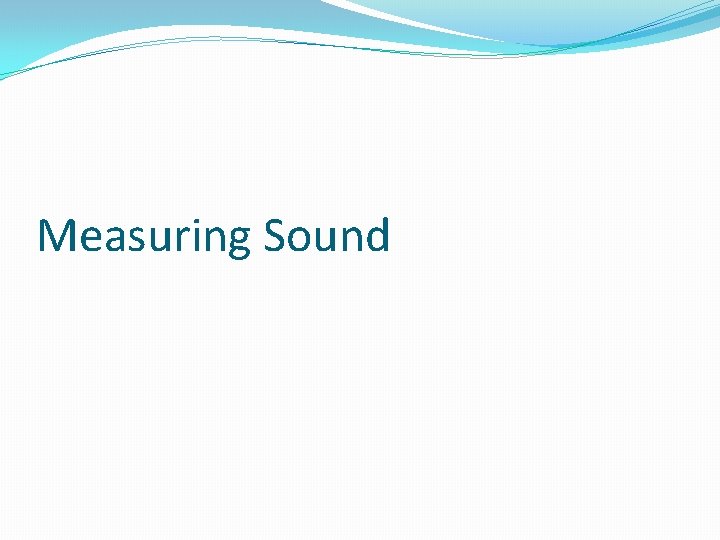 Measuring Sound